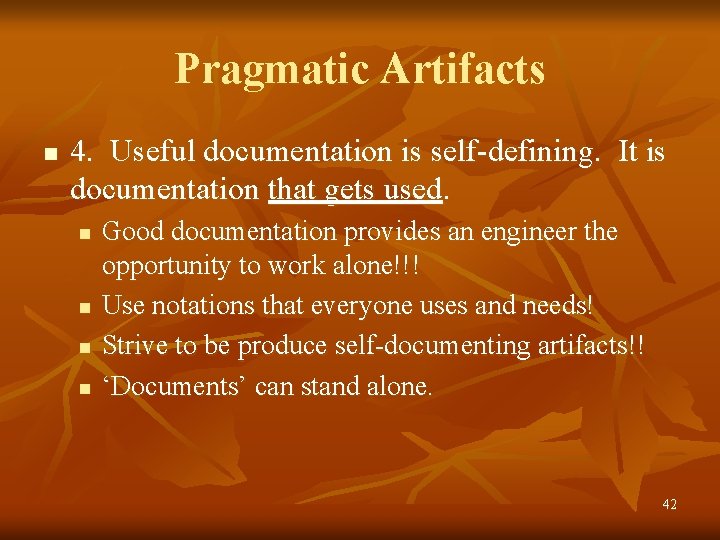 Pragmatic Artifacts

- 4. Useful documentation is self-defining. It is documentation that gets used.
  - Good documentation provides an engineer the opportunity to work alone!!!
  - Use notations that everyone uses and needs!
  - Strive to be produce self-documenting artifacts!!
  - ‘Documents’ can stand alone.

42